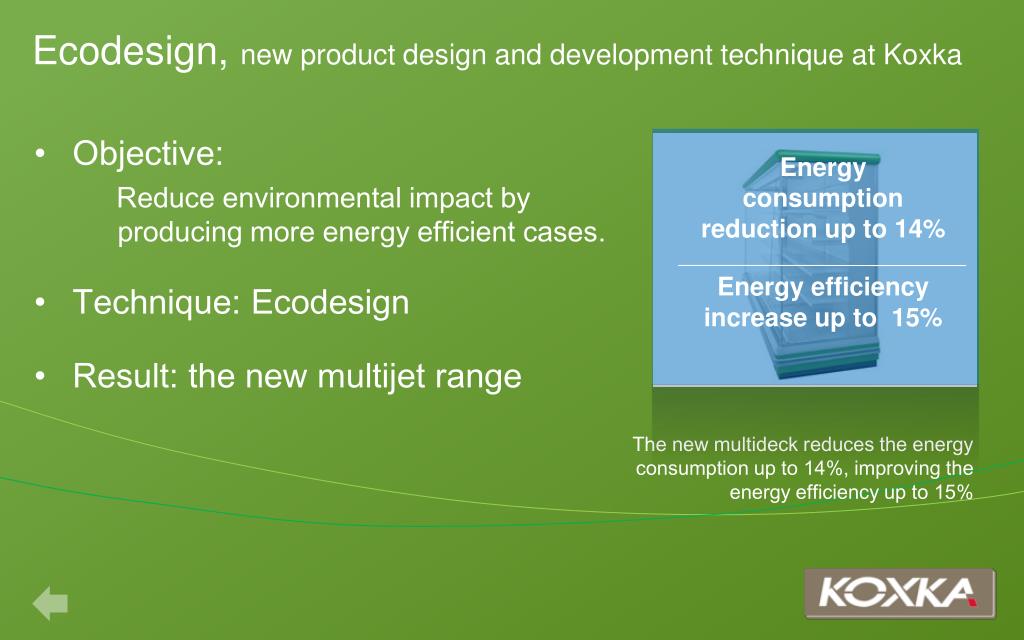 Ecodesign, new product design and development technique at Koxka

• Objective:

Reduce environmental impact by producing more energy efficient cases.

• Technique: Ecodesign

• Result: the new multijet range

Energy consumption reduction up to 14%

Energy efficiency increase up to 15%

The new multideck reduces the energy consumption up to 14%, improving the energy efficiency up to 15%

KOXKA